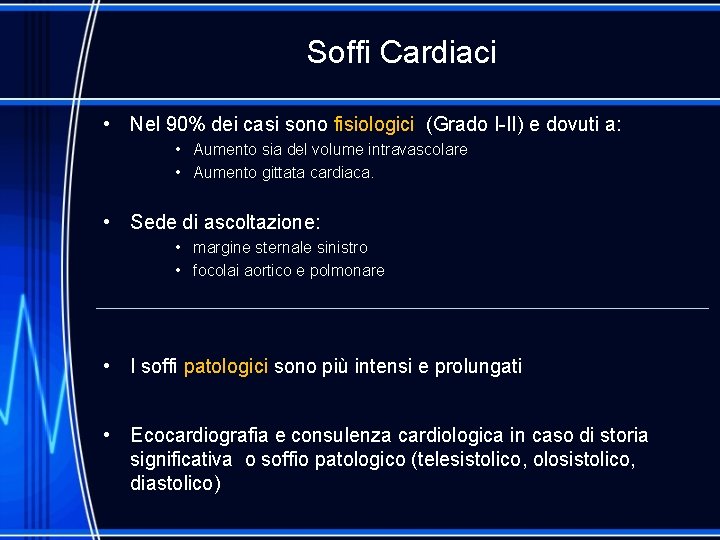 Soffi Cardiaci

• Nel 90% dei casi sono fisiologici (Grado I-II) e dovuti a:
  • Aumento sia del volume intravascolare
  • Aumento gittata cardiaca.

• Sede di ascoltazione:
  • margine sternale sinistro
  • focolai aortico e polmonare

• I soffi patologici sono più intensi e prolungati

• Ecocardiografia e consulenza cardiologica in caso di storia significativa o soffio patologico (telesistolico, olosistolico, diastolico)